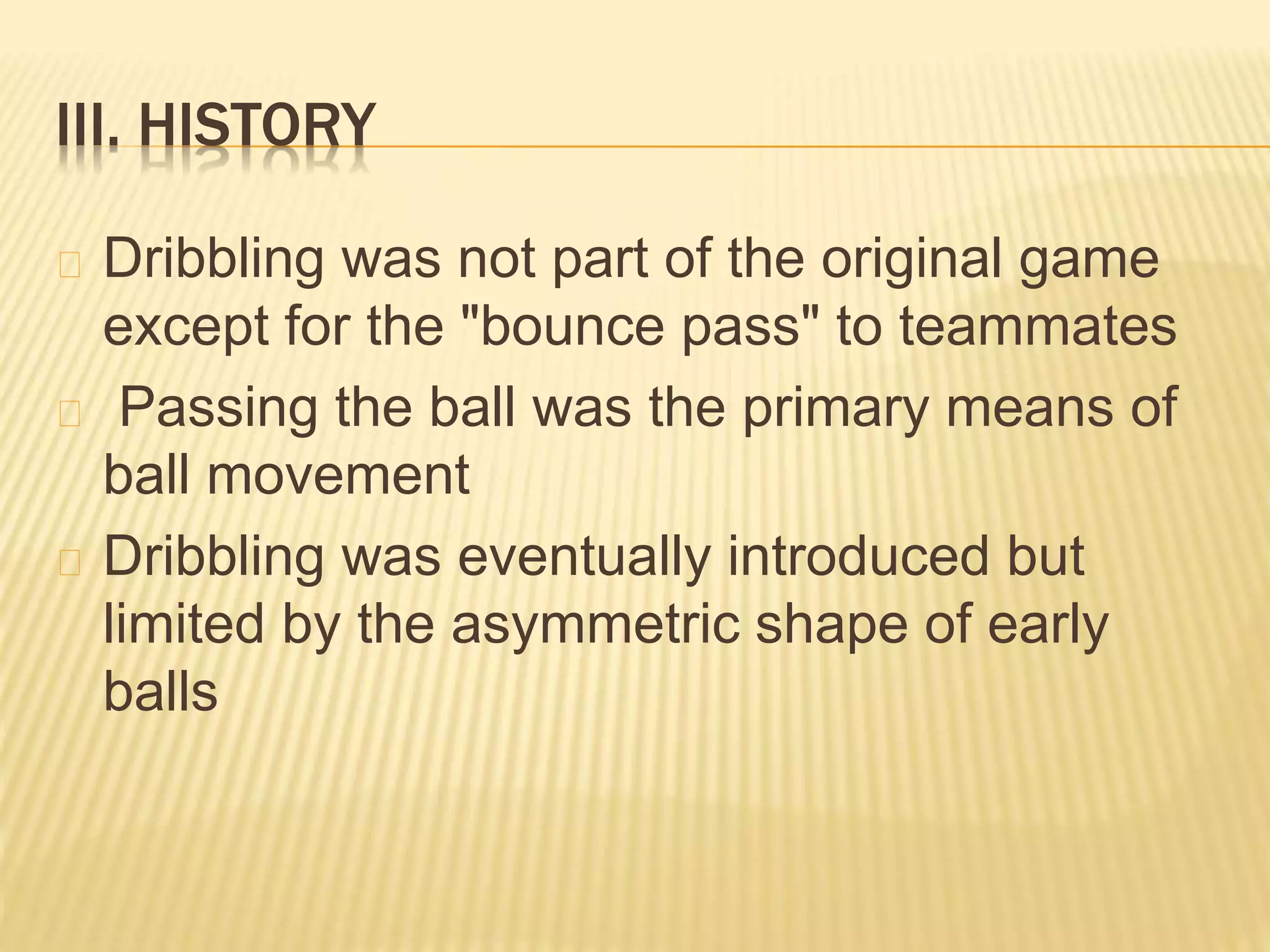 III. HISTORY

Dribbling was not part of the original game except for the "bounce pass" to teammates

Passing the ball was the primary means of ball movement

Dribbling was eventually introduced but limited by the asymmetric shape of early balls